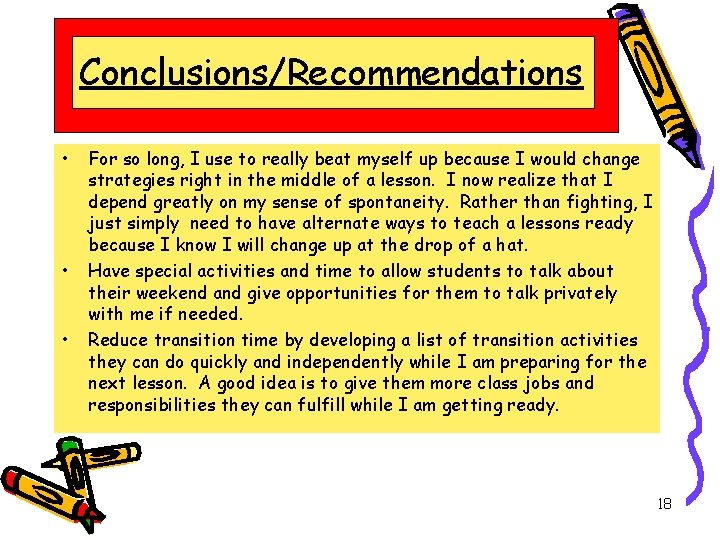 Conclusions/Recommendations

• For so long, I use to really beat myself up because I would change strategies right in the middle of a lesson. I now realize that I depend greatly on my sense of spontaneity. Rather than fighting, I just simply need to have alternate ways to teach a lessons ready because I know I will change up at the drop of a hat.

• Have special activities and time to allow students to talk about their weekend and give opportunities for them to talk privately with me if needed.

• Reduce transition time by developing a list of transition activities they can do quickly and independently while I am preparing for the next lesson. A good idea is to give them more class jobs and responsibilities they can fulfill while I am getting ready.

18